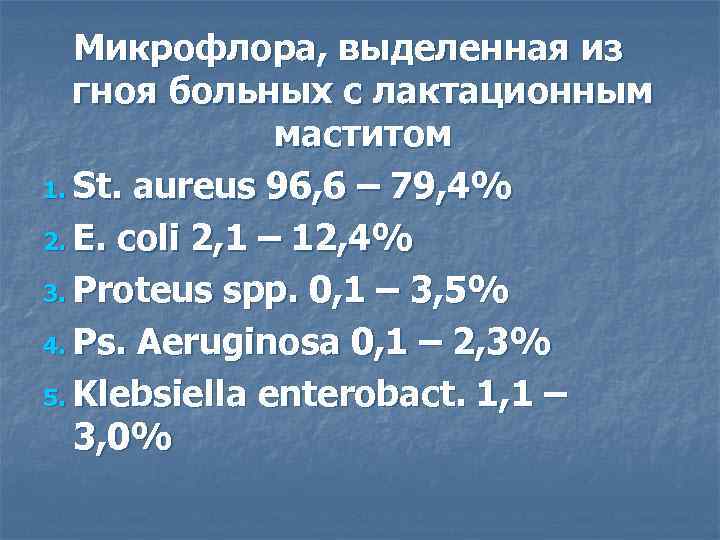 Микрофлора, выделенная из гноя больных с лактационным маститом

1. St. aureus 96,6 – 79,4%
2. E. coli 2,1 – 12,4%
3. Proteus spp. 0,1 – 3,5%
4. Ps. Aeruginosa 0,1 – 2,3%
5. Klebsiella enterobact. 1,1 – 3,0%